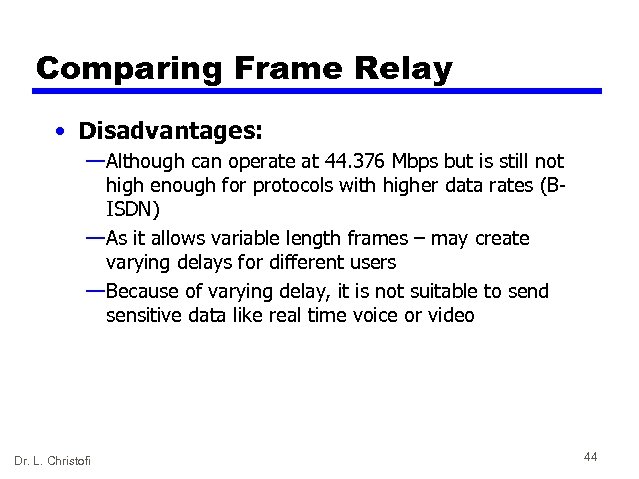 Comparing Frame Relay

• Disadvantages:

—Although can operate at 44.376 Mbps but is still not high enough for protocols with higher data rates (B-ISDN)

—As it allows variable length frames – may create varying delays for different users

—Because of varying delay, it is not suitable to send sensitive data like real time voice or video

Dr. L. Christofi

44